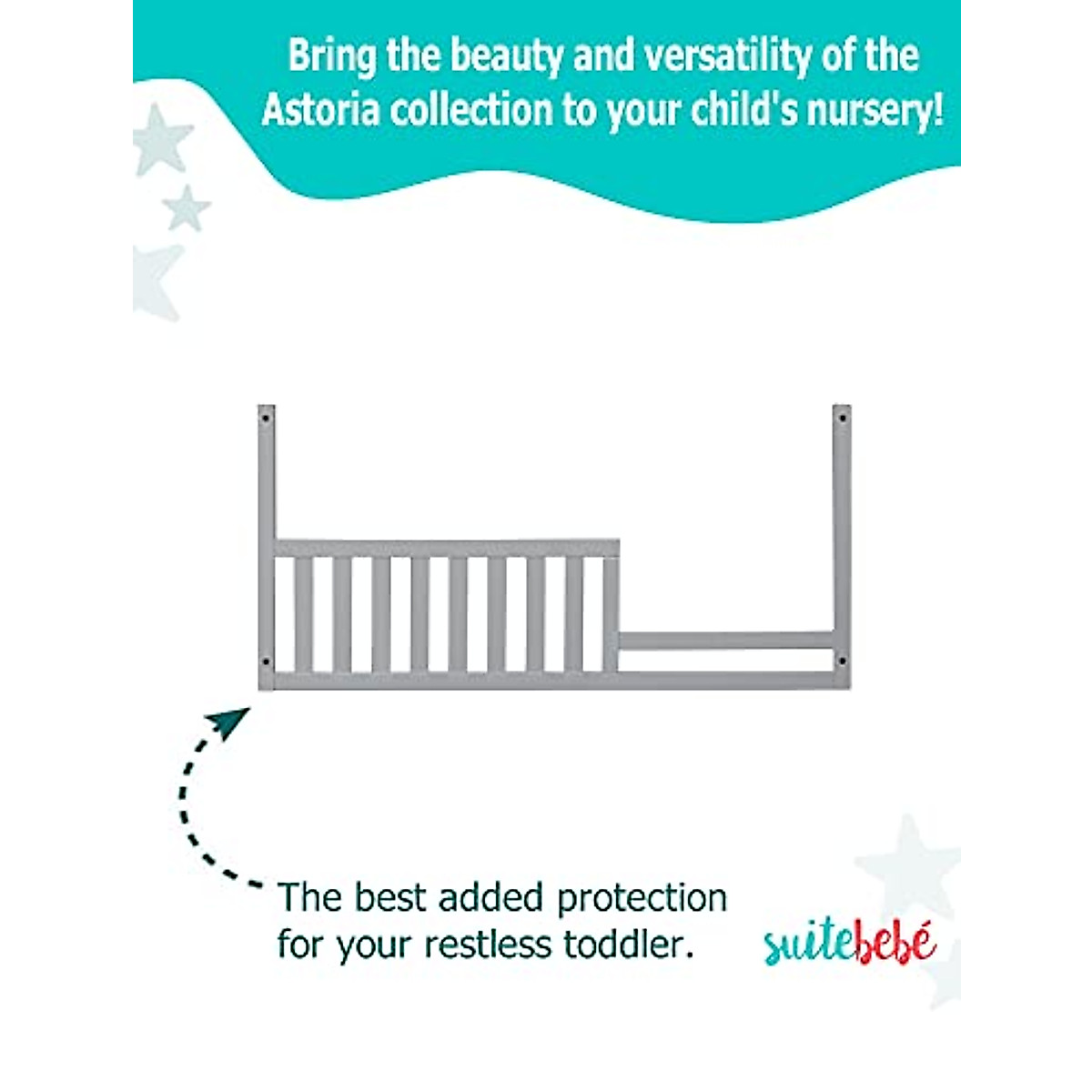 Bring the beauty and versatility of the Astoria collection to your child's nursery!

The best added protection for your restless toddler.

suitebebé